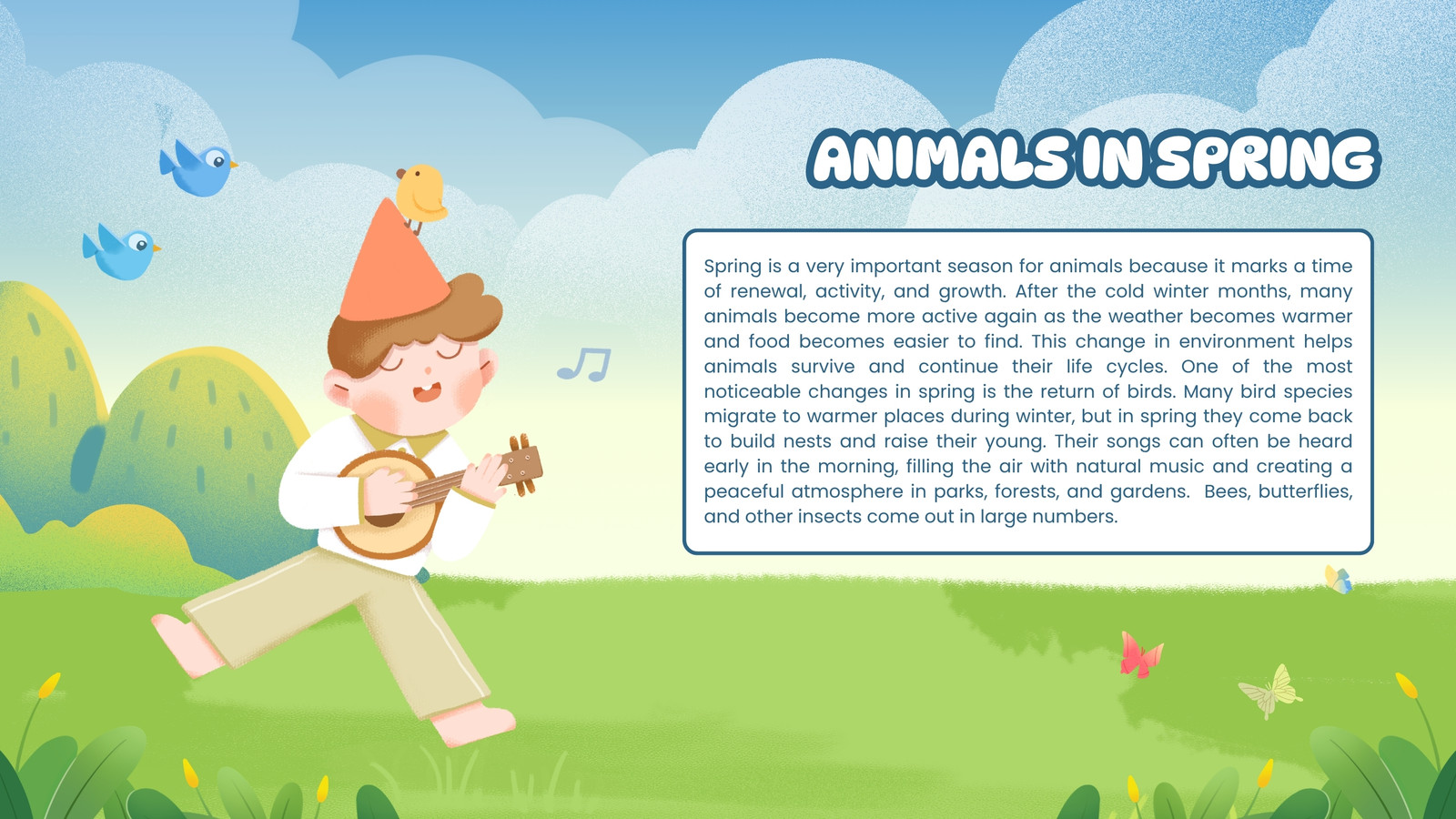 ANIMALS IN SPRING

Spring is a very important season for animals because it marks a time of renewal, activity, and growth. After the cold winter months, many animals become more active again as the weather becomes warmer and food becomes easier to find. This change in environment helps animals survive and continue their life cycles. One of the most noticeable changes in spring is the return of birds. Many bird species migrate to warmer places during winter, but in spring they come back to build nests and raise their young. Their songs can often be heard early in the morning, filling the air with natural music and creating a peaceful atmosphere in parks, forests, and gardens. Bees, butterflies, and other insects come out in large numbers.